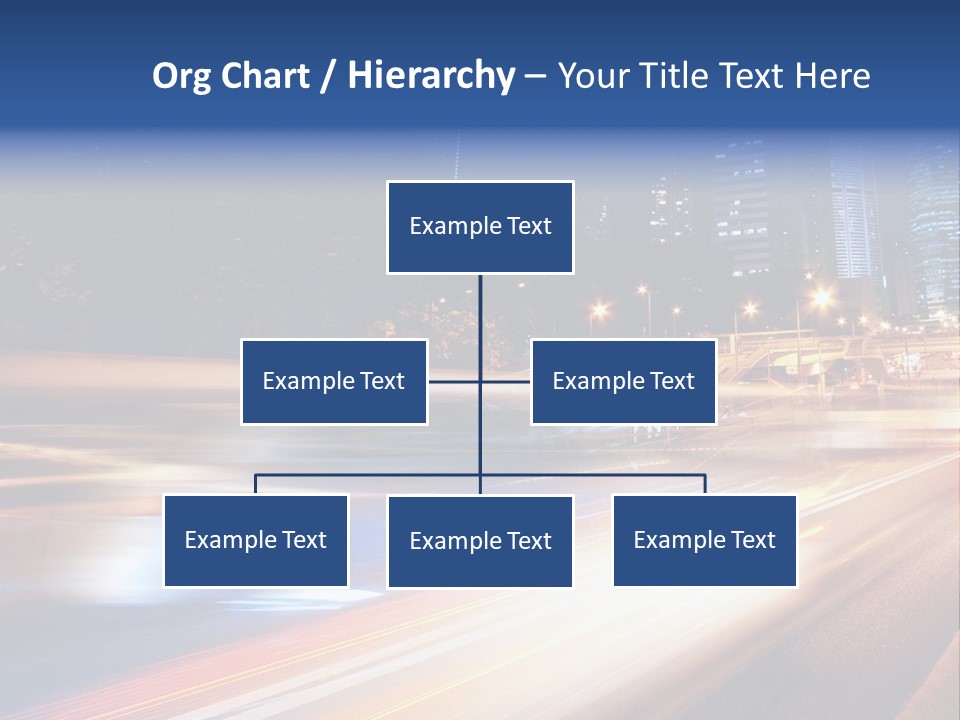 Org Chart / Hierarchy – Your Title Text Here

Example Text

Example Text

Example Text

Example Text

Example Text

Example Text